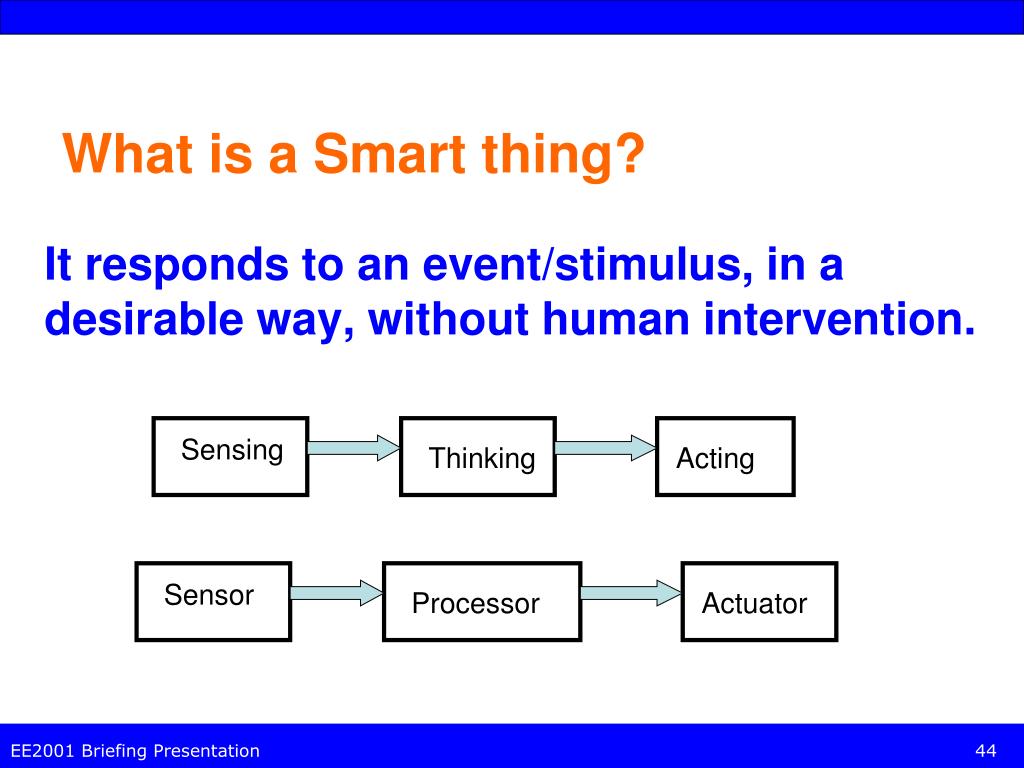 What is a Smart thing?

It responds to an event/stimulus, in a desirable way, without human intervention.

Sensing

Thinking

Acting

Sensor

Processor

Actuator

EE2001 Briefing Presentation

44